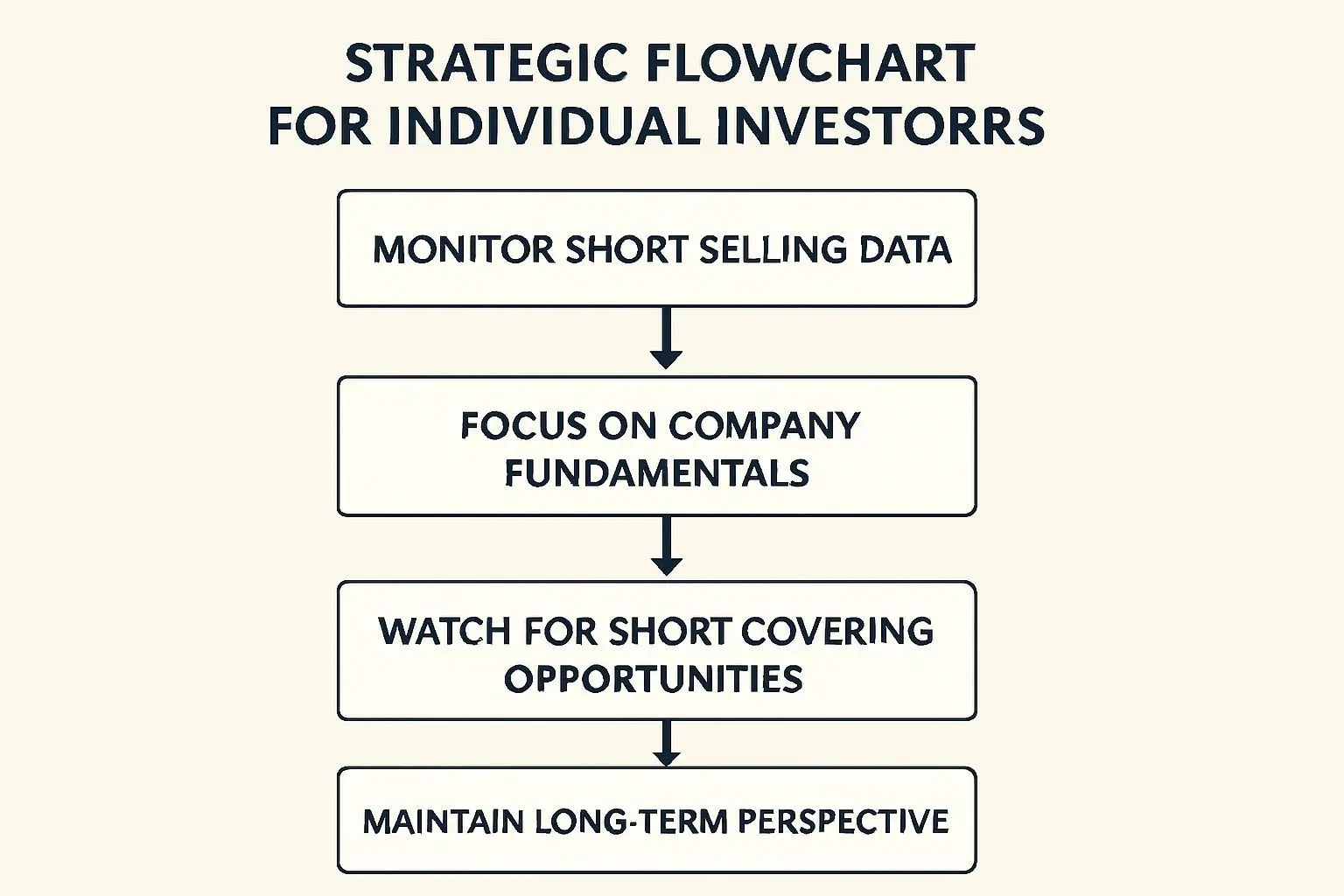 STRATEGIC FLOWCHART FOR INDIVIDUAL INVESTORRS

MONITOR SHORT SELLING DATA

FOCUS ON COMPANY FUNDAMENTALS

WATCH FOR SHORT COVERING OPPORTUNITIES

MAINTAIN LONG-TERM PERSPECTIVE